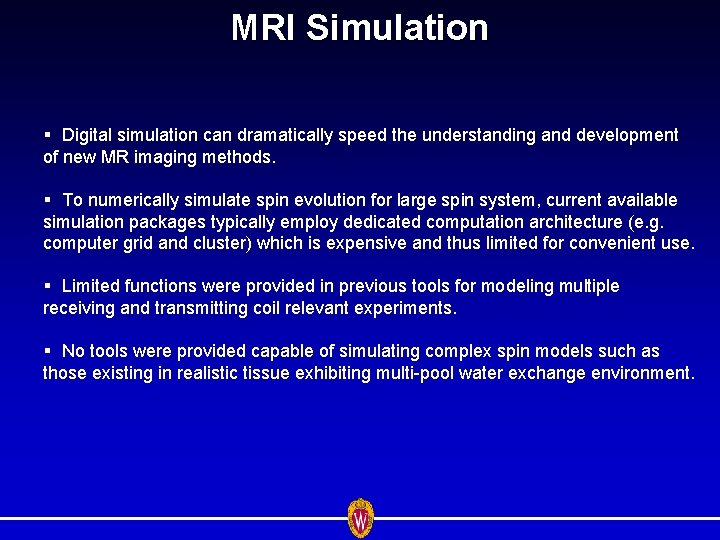 MRI Simulation

▪ Digital simulation can dramatically speed the understanding and development of new MR imaging methods.

▪ To numerically simulate spin evolution for large spin system, current available simulation packages typically employ dedicated computation architecture (e.g. computer grid and cluster) which is expensive and thus limited for convenient use.

▪ Limited functions were provided in previous tools for modeling multiple receiving and transmitting coil relevant experiments.

▪ No tools were provided capable of simulating complex spin models such as those existing in realistic tissue exhibiting multi-pool water exchange environment.

W